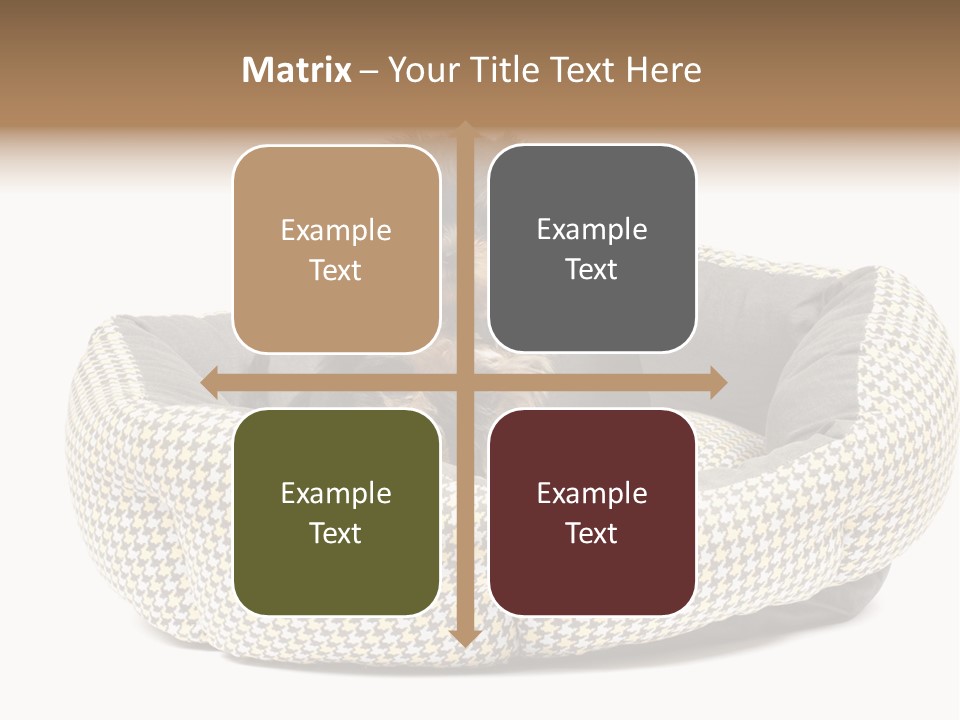 Matrix – Your Title Text Here

Example Text

Example Text

Example Text

Example Text